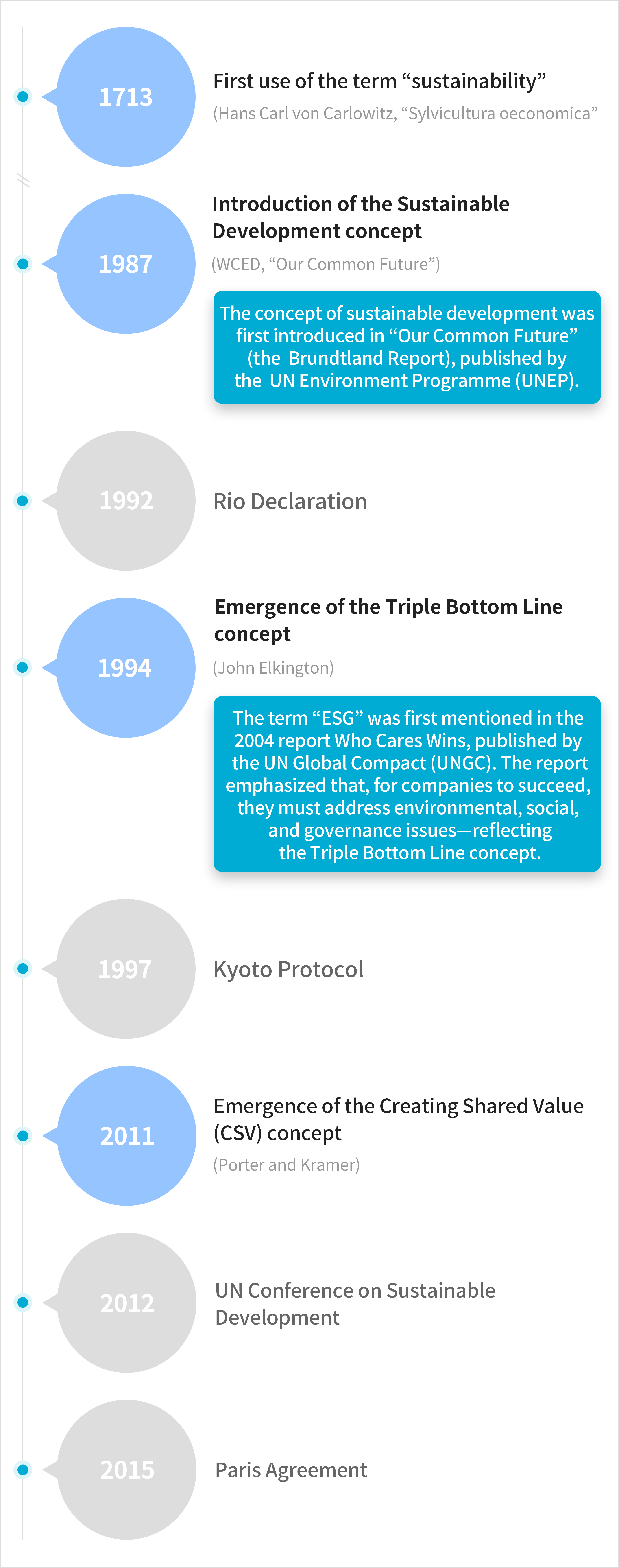 1713

First use of the term “sustainability”

(Hans Carl von Carlowitz, “Sylvicultura oeconomica”

1987

Introduction of the Sustainable Development concept

(WCED, “Our Common Future”)

The concept of sustainable development was first introduced in “Our Common Future” (the Brundtland Report), published by the UN Environment Programme (UNEP).

1992

Rio Declaration

1994

Emergence of the Triple Bottom Line concept

(John Elkington)

The term “ESG” was first mentioned in the 2004 report Who Cares Wins, published by the UN Global Compact (UNGC). The report emphasized that, for companies to succeed, they must address environmental, social, and governance issues—reflecting the Triple Bottom Line concept.

1997

Kyoto Protocol

2011

Emergence of the Creating Shared Value (CSV) concept

(Porter and Kramer)

2012

UN Conference on Sustainable Development

2015

Paris Agreement